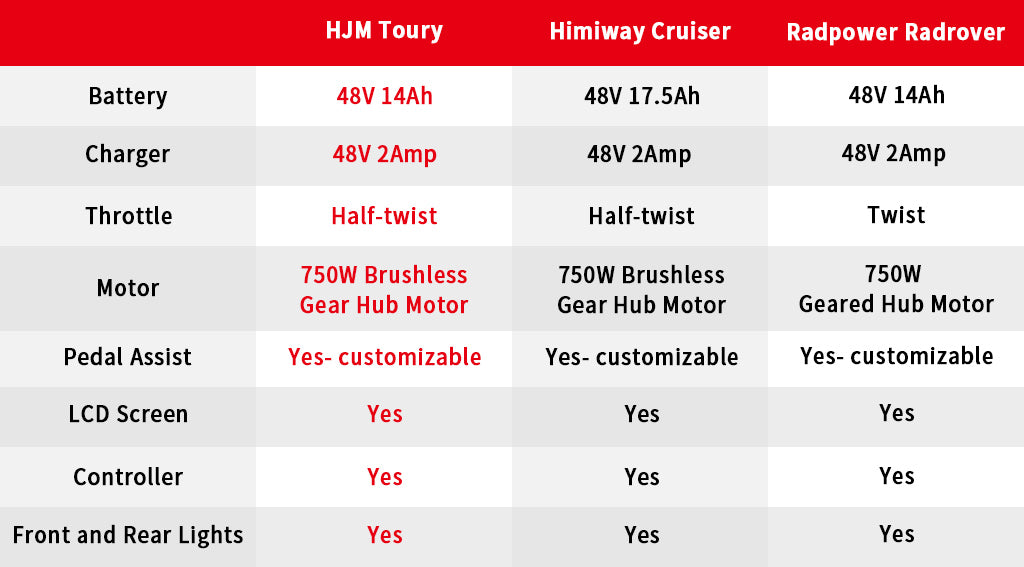 |  | HJM Toury | Himiway Cruiser | Radpower Radrover |
|---|---|---|---|
| Battery | 48V 14Ah | 48V 17.5Ah | 48V 14Ah |
| Charger | 48V 2Amp | 48V 2Amp | 48V 2Amp |
| Throttle | Half-twist | Half-twist | Twist |
| Motor | 750W Brushless Gear Hub Motor | 750W Brushless Gear Hub Motor | 750W Geared Hub Motor |
| Pedal Assist | Yes- customizable | Yes- customizable | Yes- customizable |
| LCD Screen | Yes | Yes | Yes |
| Controller | Yes | Yes | Yes |
| Front and Rear Lights | Yes | Yes | Yes |